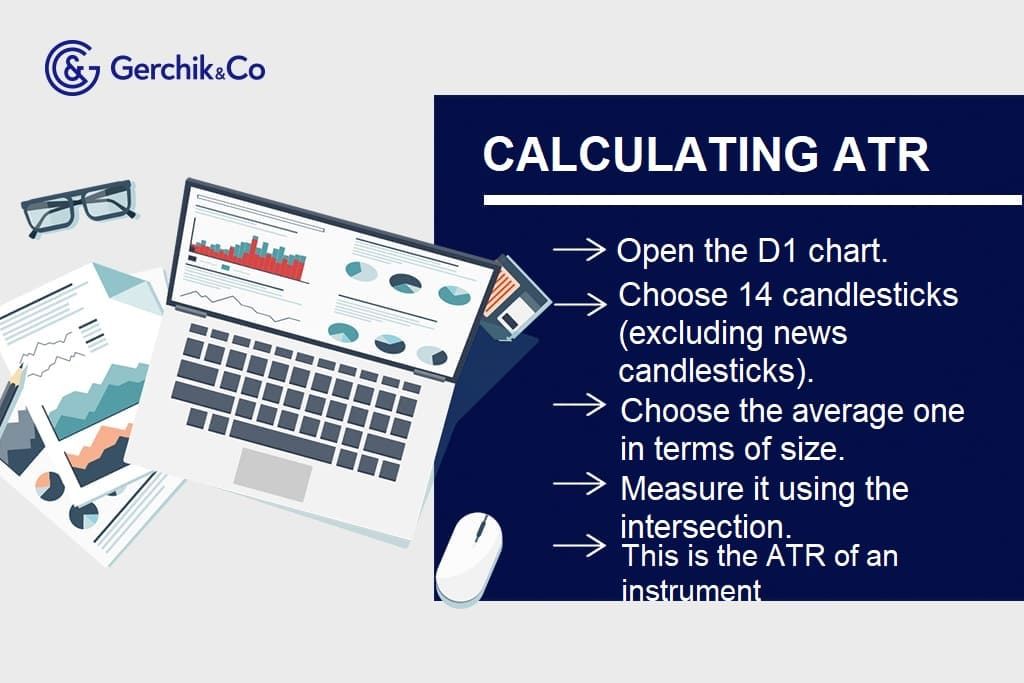 Gerchik&Co

CALCULATING ATR

→ Open the D1 chart.

→ Choose 14 candlesticks (excluding news candlesticks).

→ Choose the average one in terms of size.

→ Measure it using the intersection.

→ This is the ATR of an instrument